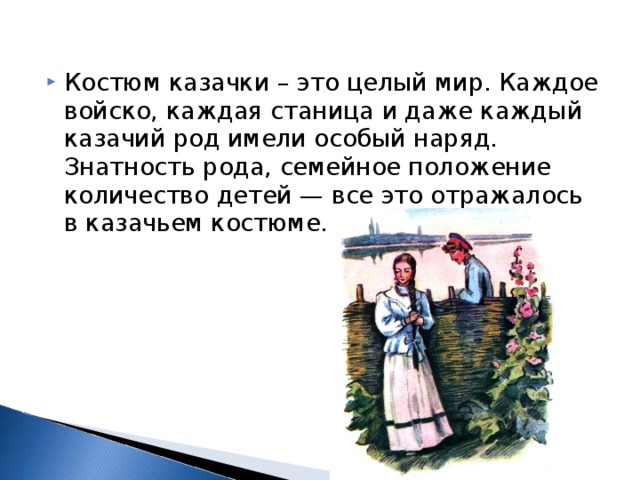 Костюм казачки – это целый мир. Каждое войско, каждая станица и даже каждый казачий род имели особый наряд. Знатность рода, семейное положение количество детей — все это отражалось в казачьем костюме.